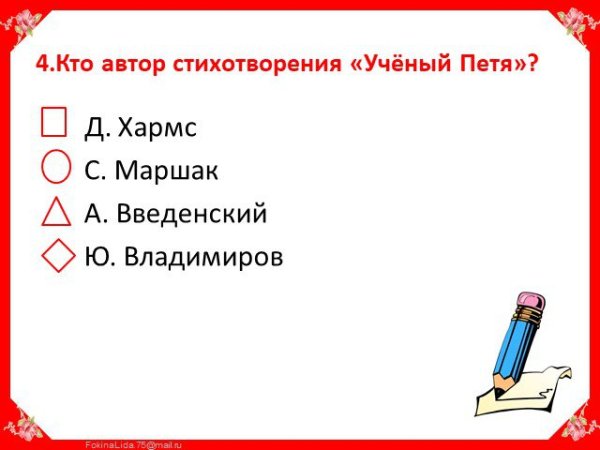 4.Кто автор стихотворения «Учёный Петя»?

Д. Хармс

С. Маршак

А. Введенский

Ю. Владимиров

FokinaLida.75@mail.ru